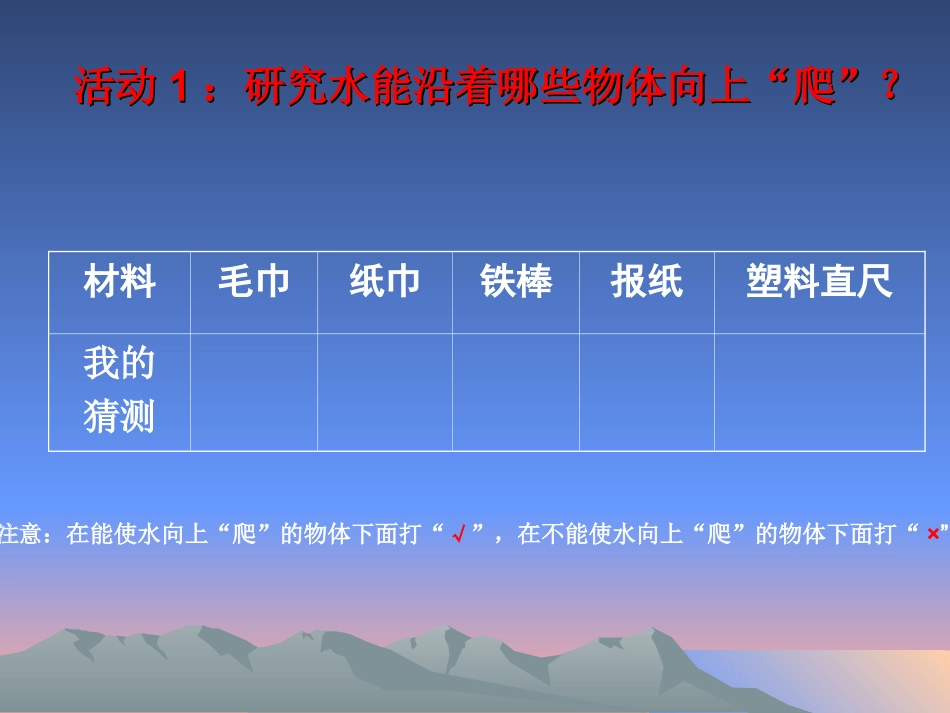 活动 1：研究水能沿着哪些物体向上“爬”？

| 材料 | 毛巾 | 纸巾 | 铁棒 | 报纸 | 塑料直尺 |
|---|---|---|---|---|---|
| 我的猜测 | | | | | |

注意：在能使水向上“爬”的物体下面打“√”，在不能使水向上“爬”的物体下面打“×”